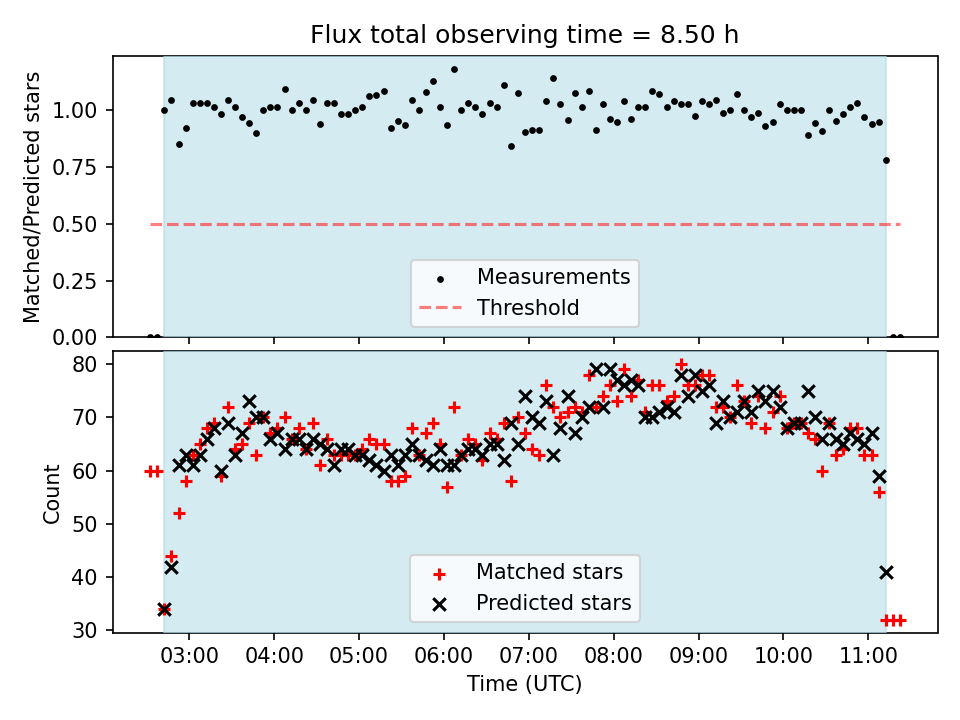 Flux total observing time = 8.50 h

Matched/Predicted stars

1.00
0.75
0.50
0.25
0.00

Measurements
Threshold

Count

80
70
60
50
40
30

Matched stars
Predicted stars

03:00 04:00 05:00 06:00 07:00 08:00 09:00 10:00 11:00

Time (UTC)